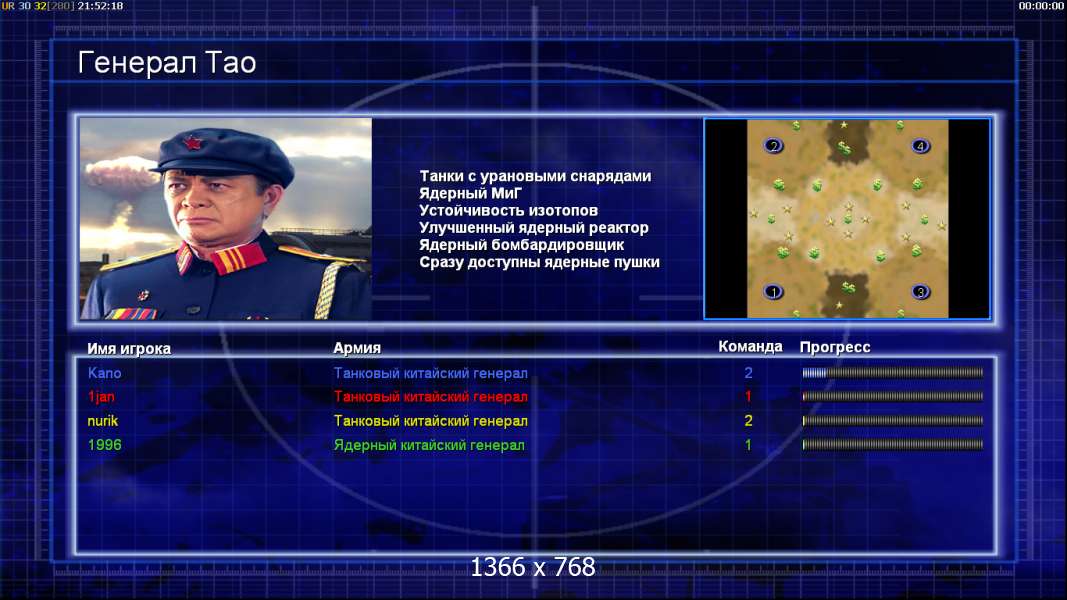 UR 30 32[280] 21:52:18

00:00:00

Генерал Тао

Танки с урановыми снарядами
Ядерный МиГ
Устойчивость изотопов
Улучшенный ядерный реактор
Ядерный бомбардировщик
Сразу доступны ядерные пушки

2 4 1 3

| Имя игрока | Армия | Команда | Прогресс |
|---|---|---|---|
| Kano | Танковый китайский генерал | 2 | |
| 1jan | Танковый китайский генерал | 1 | |
| nurik | Танковый китайский генерал | 2 | |
| 1996 | Ядерный китайский генерал | 1 | |

1366 x 768